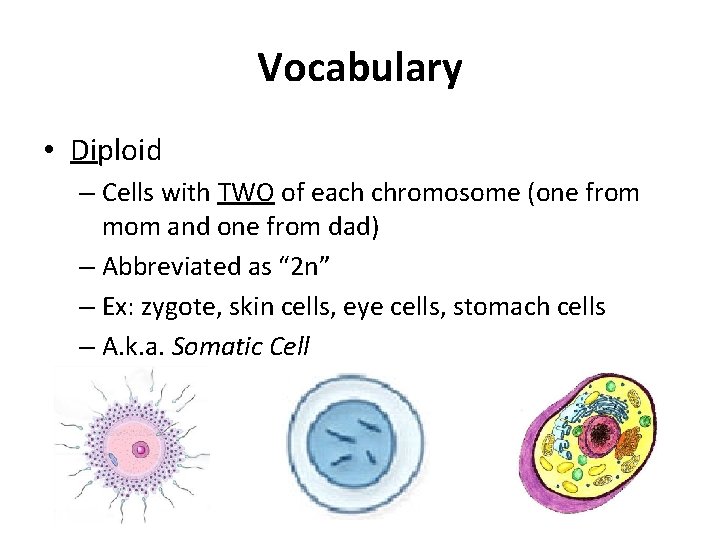 Vocabulary

• Diploid
– Cells with TWO of each chromosome (one from mom and one from dad)
– Abbreviated as “2n”
– Ex: zygote, skin cells, eye cells, stomach cells
– A.k.a. Somatic Cell